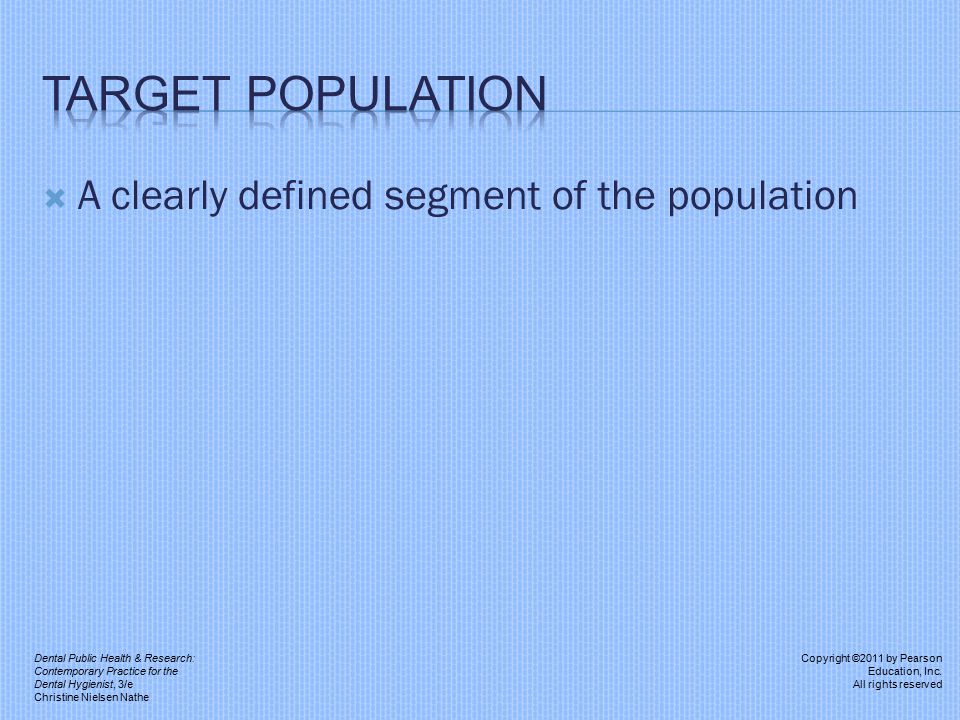 TARGET POPULATION

A clearly defined segment of the population

Dental Public Health & Research: Contemporary Practice for the Dental Hygienist, 3/e
Christine Nielsen Nathe

Copyright ©2011 by Pearson Education, Inc.
All rights reserved